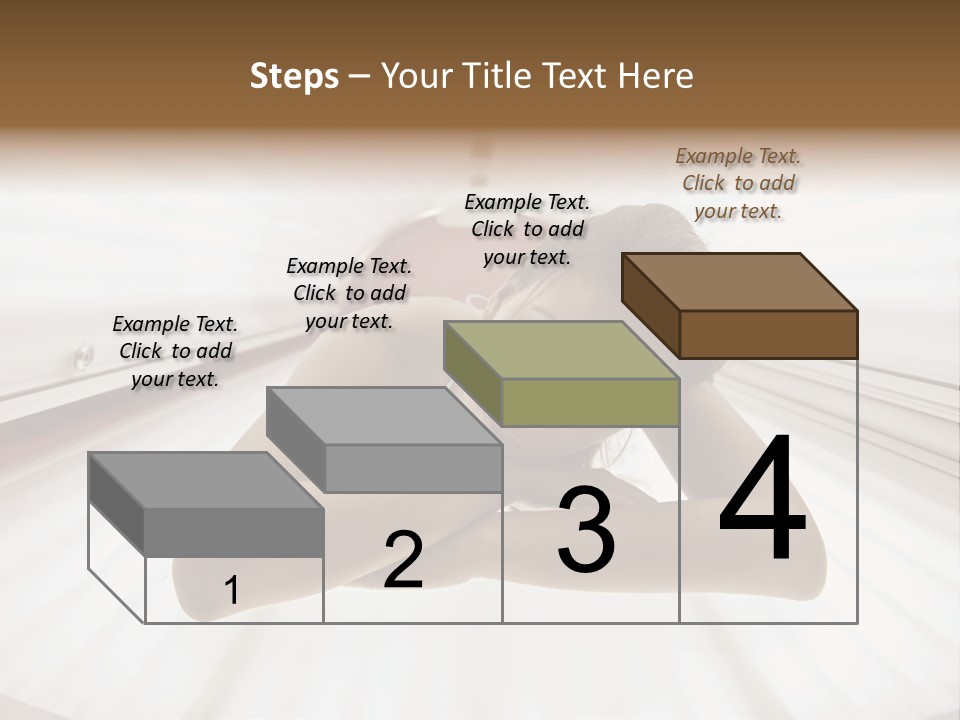 Steps – Your Title Text Here

Example Text. Click to add your text.

Example Text. Click to add your text.

Example Text. Click to add your text.

Example Text. Click to add your text.

1

2

3

4